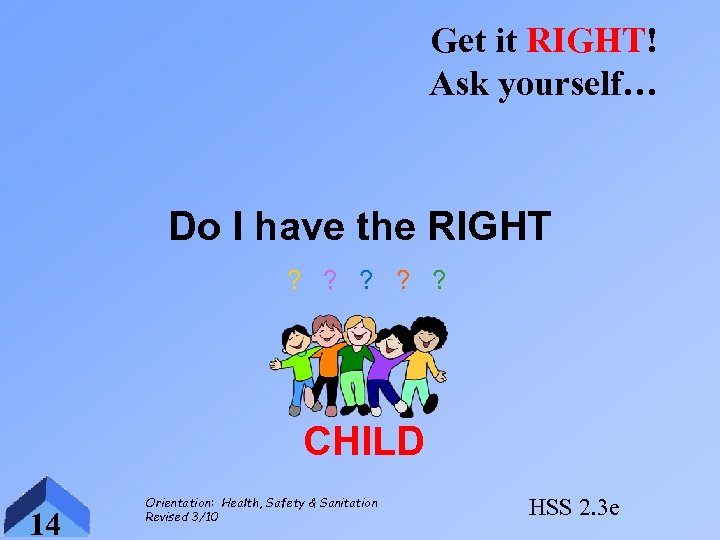 Get it RIGHT!
Ask yourself…

Do I have the RIGHT

? ? ? ? ?

CHILD

14

Orientation: Health, Safety & Sanitation
Revised 3/10

HSS 2.3e